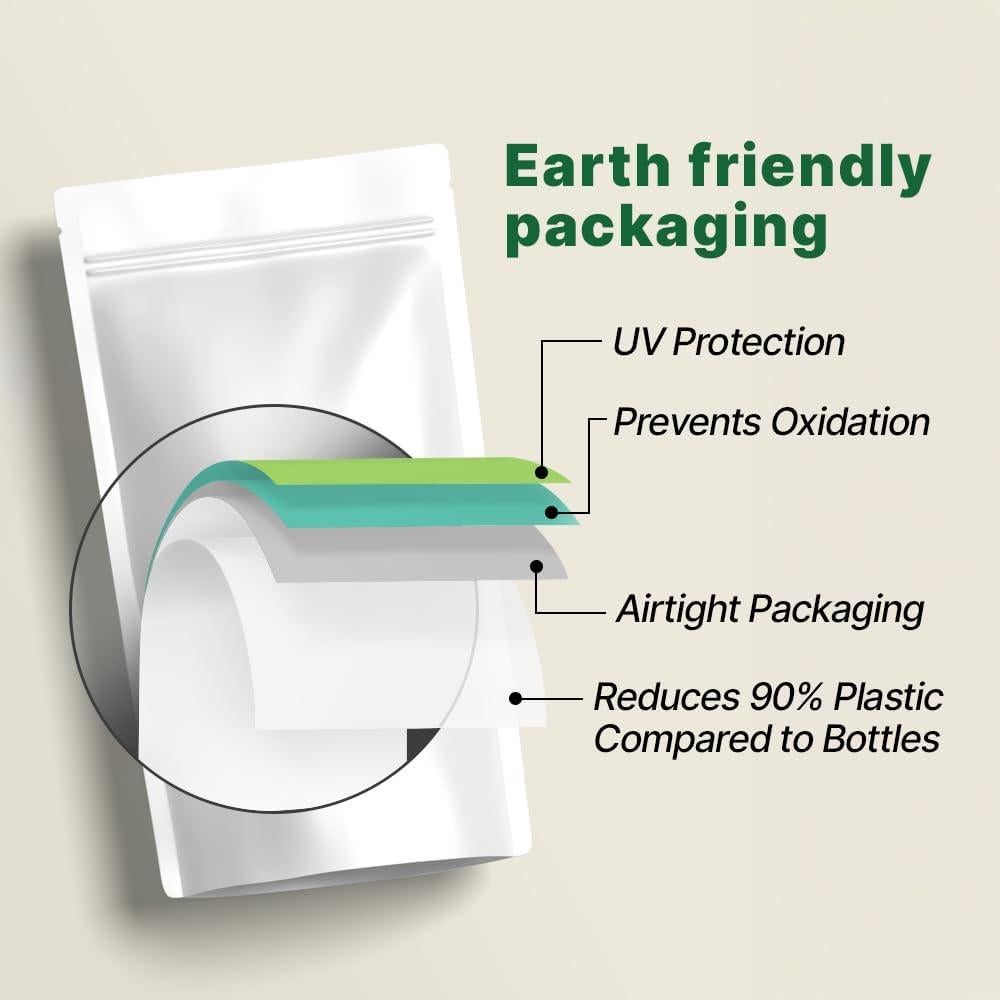 Earth friendly packaging

UV Protection

Prevents Oxidation

Airtight Packaging

Reduces 90% Plastic Compared to Bottles